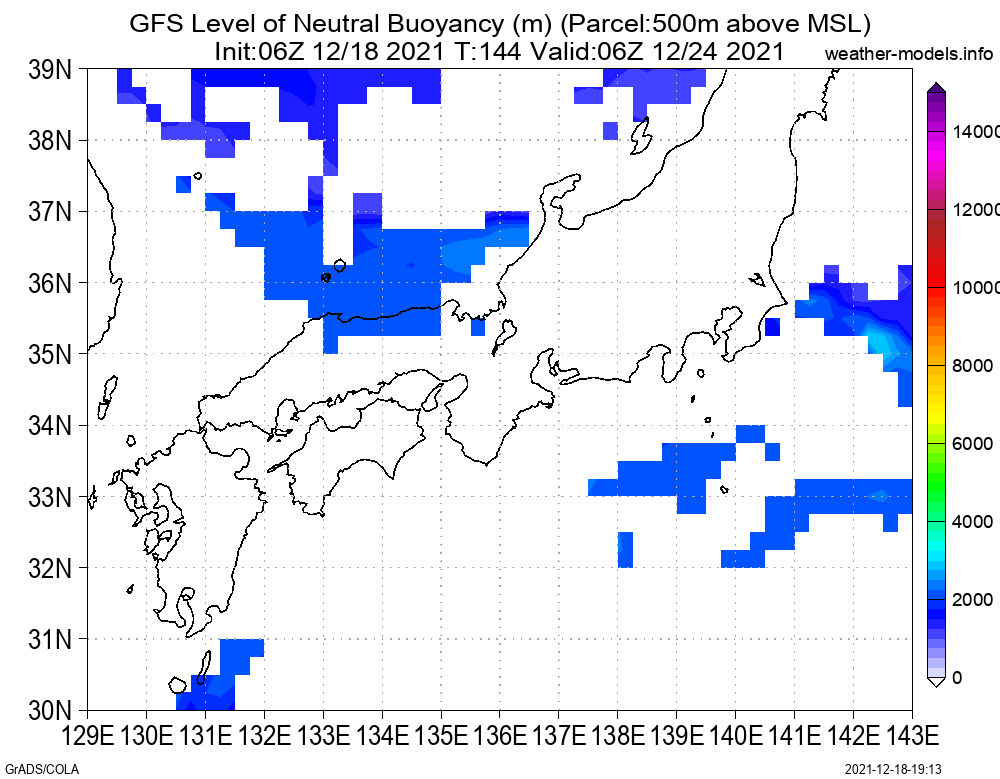 GFS Level of Neutral Buoyancy (m) (Parcel:500m above MSL)
Init:06Z 12/18 2021 T:144 Valid:06Z 12/24 2021
weather-models.info

39N
38N
37N
36N
35N
34N
33N
32N
31N
30N

129E 130E 131E 132E 133E 134E 135E 136E 137E 138E 139E 140E 141E 142E 143E

14000
12000
10000
8000
6000
4000
2000
0

GrADS/COLA
2021-12-18-19:13